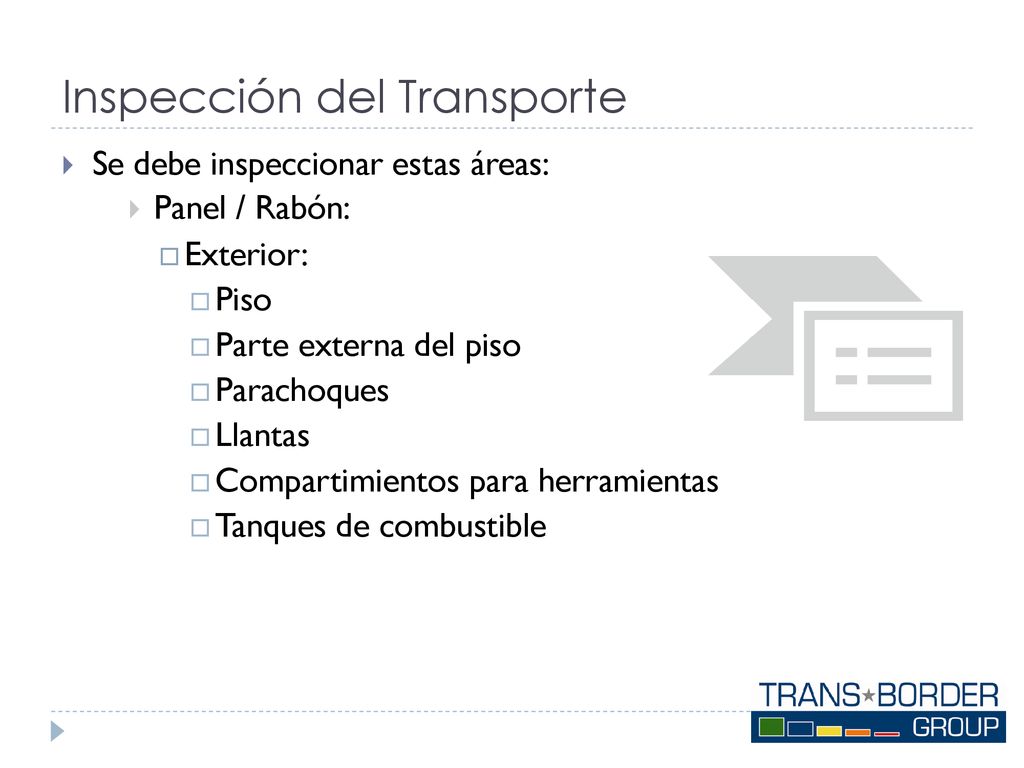 Inspección del Transporte

Se debe inspeccionar estas áreas:

Panel / Rabón:

Exterior:

Piso

Parte externa del piso

Parachoques

Llantas

Compartimientos para herramientas

Tanques de combustible

TRANS★BORDER GROUP